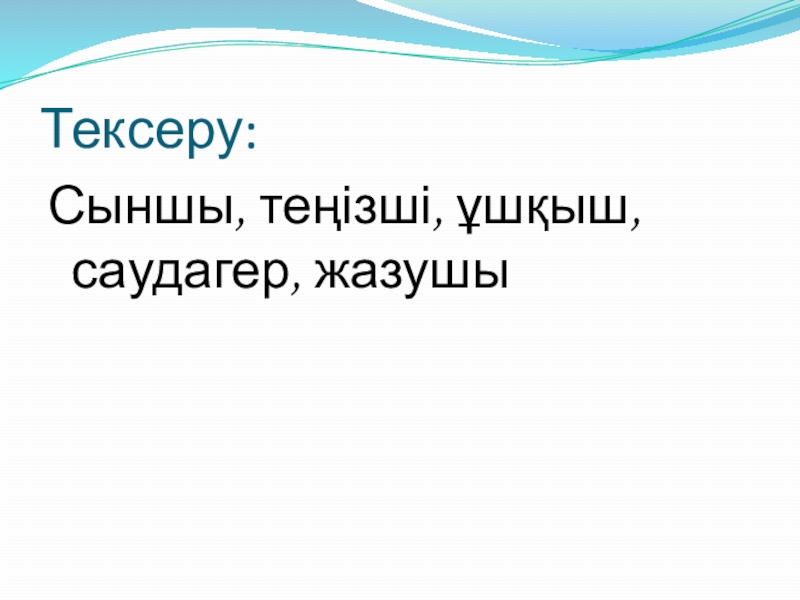 Тексеру:

Сыншы, теңізші, ұшқыш, саудагер, жазушы